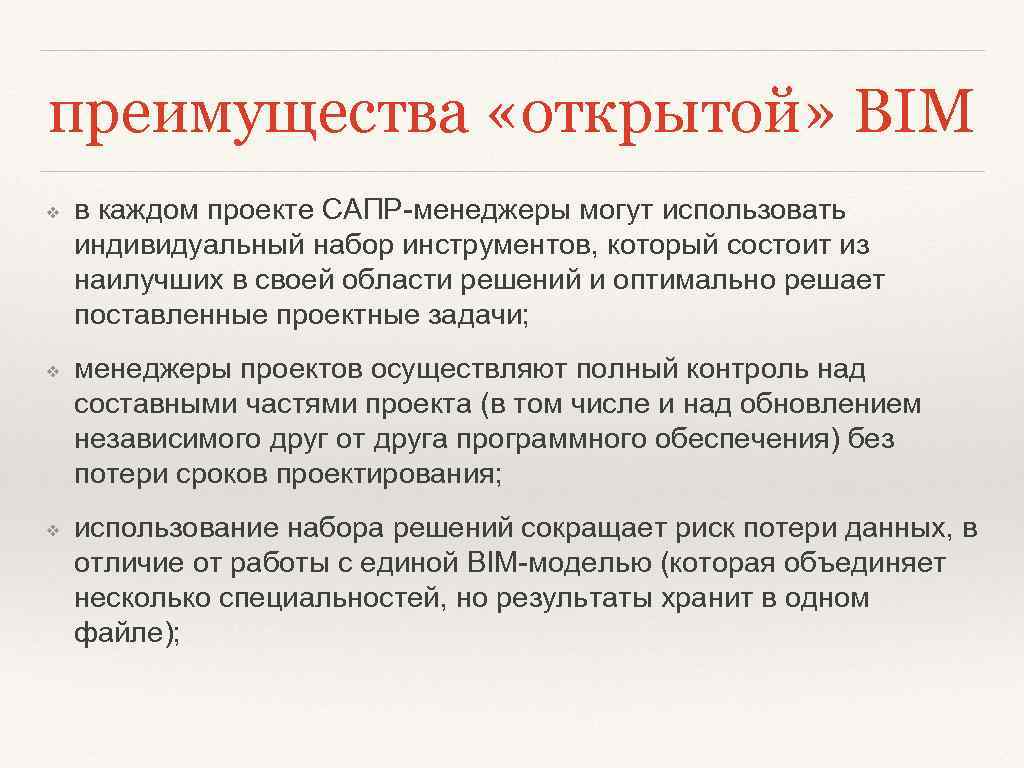 преимущества «открытой» BIM

❖ в каждом проекте САПР-менеджеры могут использовать индивидуальный набор инструментов, который состоит из наилучших в своей области решений и оптимально решает поставленные проектные задачи;

❖ менеджеры проектов осуществляют полный контроль над составными частями проекта (в том числе и над обновлением независимого друг от друга программного обеспечения) без потери сроков проектирования;

❖ использование набора решений сокращает риск потери данных, в отличие от работы с единой BIM-моделью (которая объединяет несколько специальностей, но результаты хранит в одном файле);